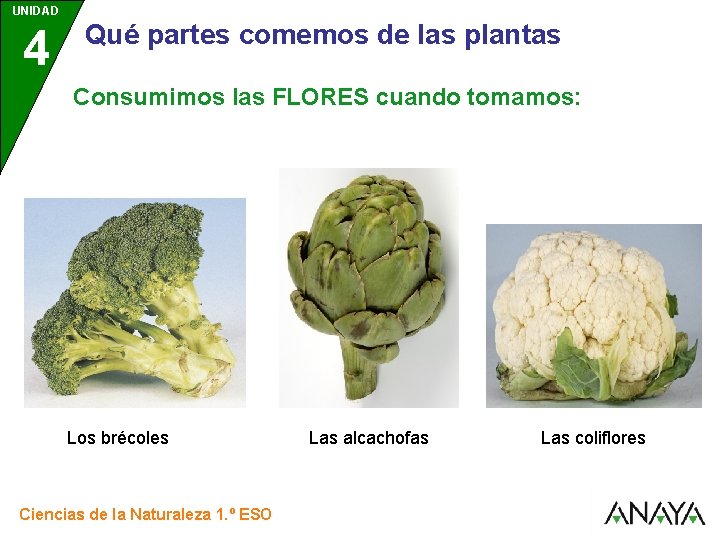 UNIDAD
4
Qué partes comemos de las plantas

Consumimos las FLORES cuando tomamos:

Los brécoles

Las alcachofas

Las coliflores

Ciencias de la Naturaleza 1.º ESO

ANAYA